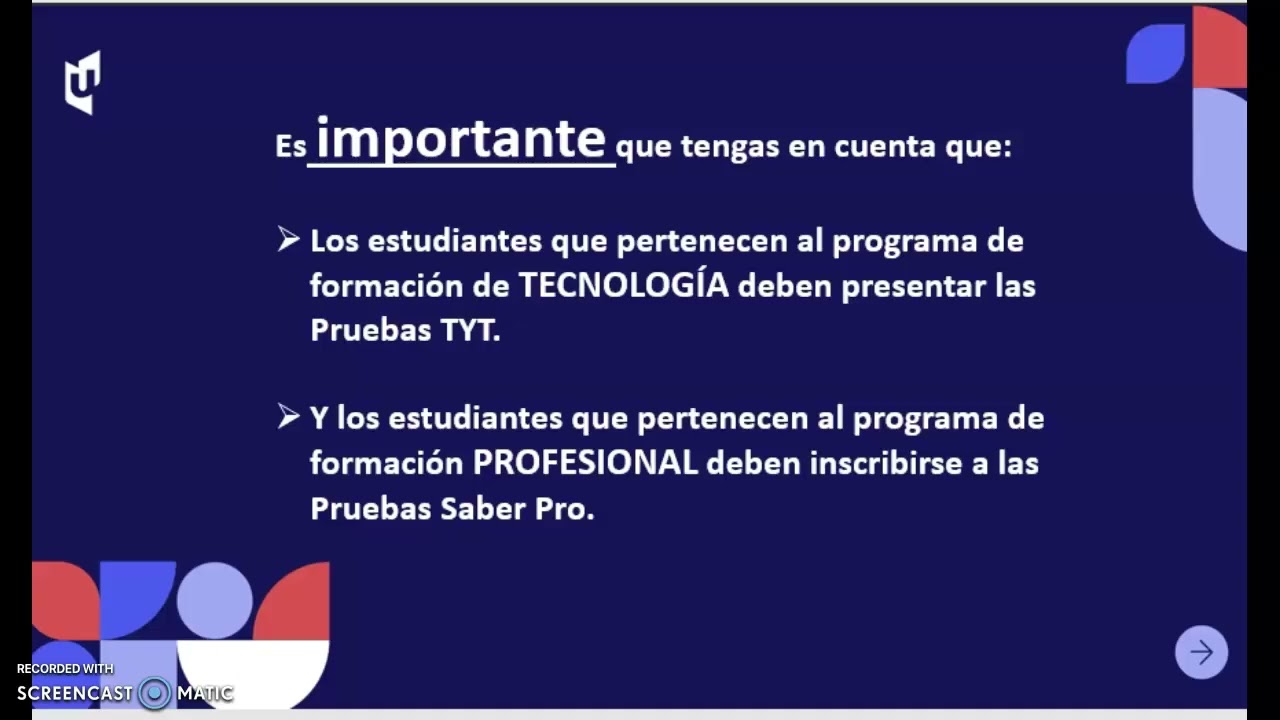 Es importante que tengas en cuenta que:

➢ Los estudiantes que pertenecen al programa de formación de TECNOLOGÍA deben presentar las Pruebas TYT.

➢ Y los estudiantes que pertenecen al programa de formación PROFESIONAL deben inscribirse a las Pruebas Saber Pro.

RECORDED WITH
SCREENCAST MATIC